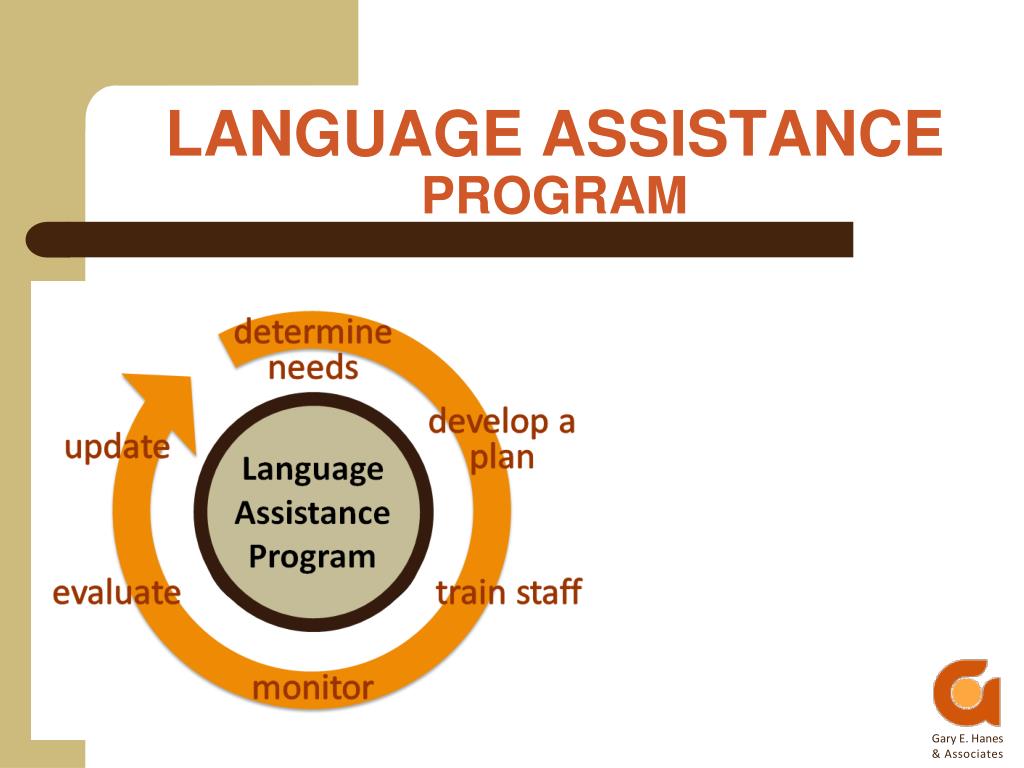 LANGUAGE ASSISTANCE PROGRAM

determine needs

develop a plan

train staff

monitor

evaluate

update

Language Assistance Program

Gary E. Hanes & Associates